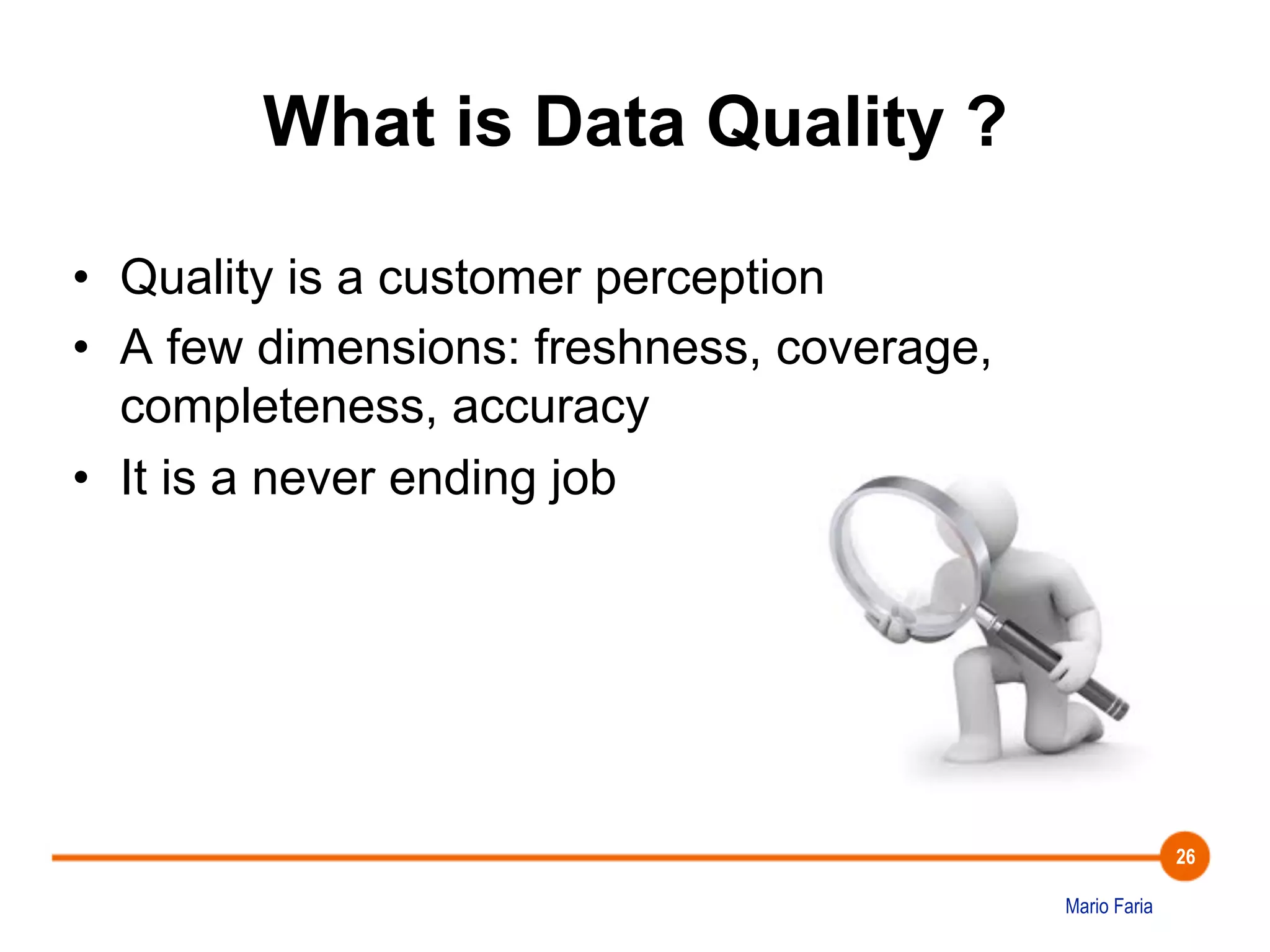 What is Data Quality ?

• Quality is a customer perception
• A few dimensions: freshness, coverage, completeness, accuracy
• It is a never ending job

26

Mario Faria